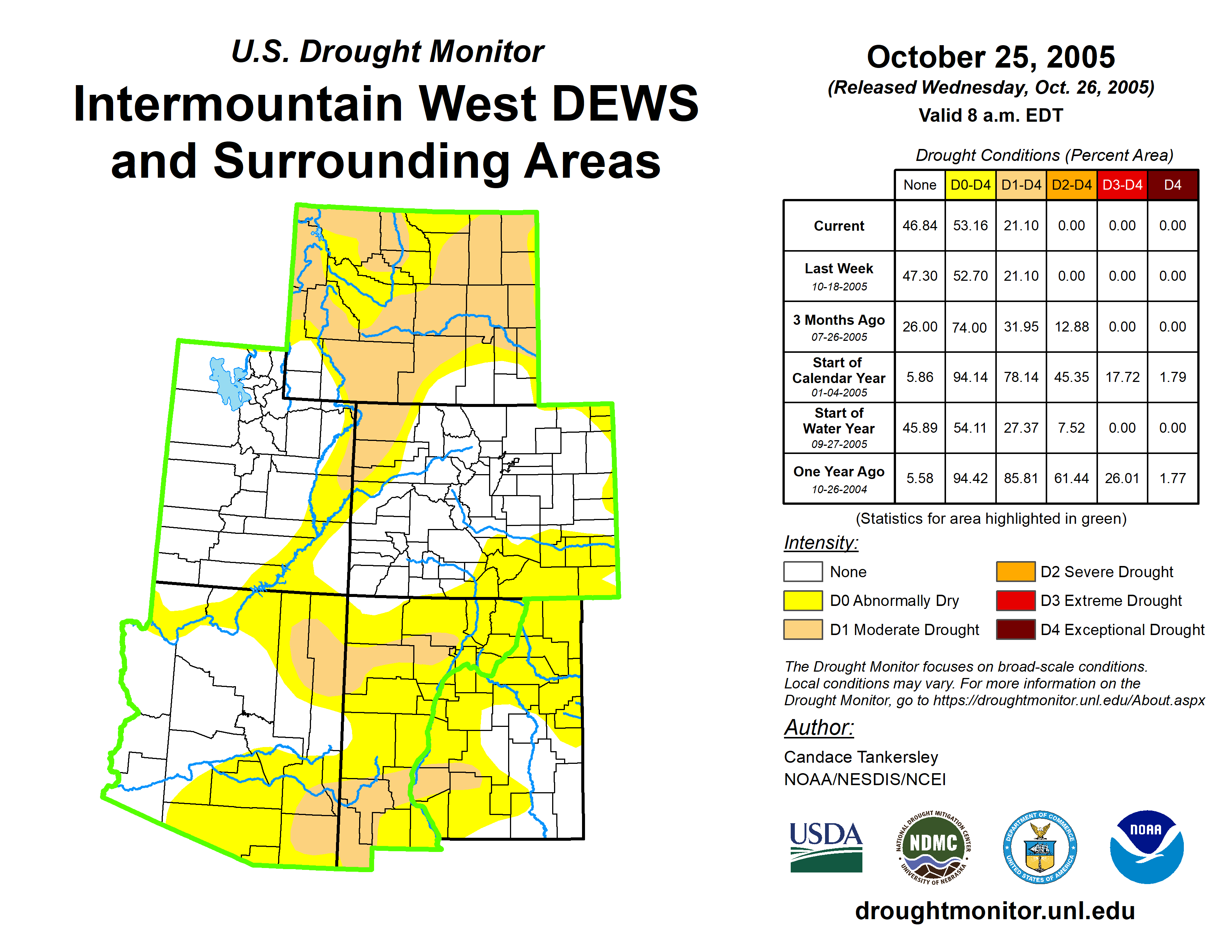 U.S. Drought Monitor
Intermountain West DEWS and Surrounding Areas

October 25, 2005
(Released Wednesday, Oct. 26, 2005)
Valid 8 a.m. EDT

Drought Conditions (Percent Area)

| | None | D0-D4 | D1-D4 | D2-D4 | D3-D4 | D4 |
|---|---|---|---|---|---|---|
| Current | 46.84 | 53.16 | 21.10 | 0.00 | 0.00 | 0.00 |
| Last Week 10-18-2005 | 47.30 | 52.70 | 21.10 | 0.00 | 0.00 | 0.00 |
| 3 Months Ago 07-26-2005 | 26.00 | 74.00 | 31.95 | 12.88 | 0.00 | 0.00 |
| Start of Calendar Year 01-04-2005 | 5.86 | 94.14 | 78.14 | 45.35 | 17.72 | 1.79 |
| Start of Water Year 09-27-2005 | 45.89 | 54.11 | 27.37 | 7.52 | 0.00 | 0.00 |
| One Year Ago 10-26-2004 | 5.58 | 94.42 | 85.81 | 61.44 | 26.01 | 1.77 |

(Statistics for area highlighted in green)

Intensity:
None
D0 Abnormally Dry
D1 Moderate Drought
D2 Severe Drought
D3 Extreme Drought
D4 Exceptional Drought

The Drought Monitor focuses on broad-scale conditions. Local conditions may vary. For more information on the Drought Monitor, go to https://droughtmonitor.unl.edu/About.aspx

Author:
Candace Tankersley
NOAA/NESDIS/NCEI

USDA
NATIONAL DROUGHT MITIGATION CENTER NDMC UNIVERSITY OF NEBRASKA
DEPARTMENT OF COMMERCE UNITED STATES OF AMERICA
NOAA

droughtmonitor.unl.edu